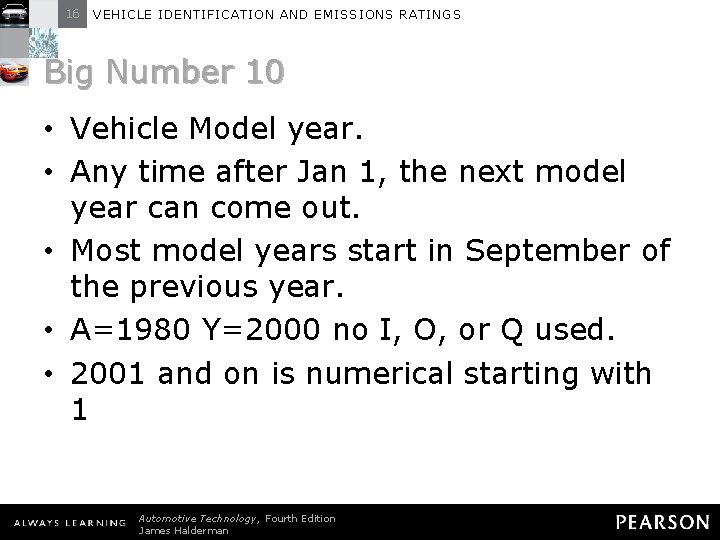 16 VEHICLE IDENTIFICATION AND EMISSIONS RATINGS

Big Number 10

• Vehicle Model year.
• Any time after Jan 1, the next model year can come out.
• Most model years start in September of the previous year.
• A=1980 Y=2000 no I, O, or Q used.
• 2001 and on is numerical starting with 1

ALWAYS LEARNING Automotive Technology, Fourth Edition James Halderman PEARSON